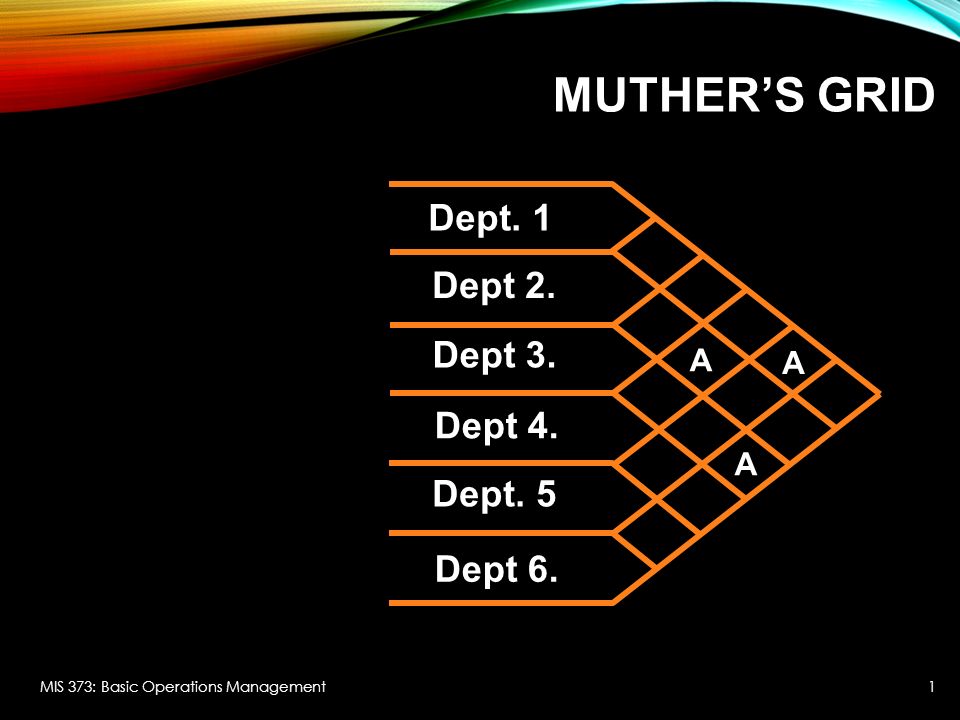 MUTHER'S GRID

Dept. 1

Dept 2.

Dept 3.

Dept 4.

Dept. 5

Dept 6.

A

A

A

MIS 373: Basic Operations Management

1